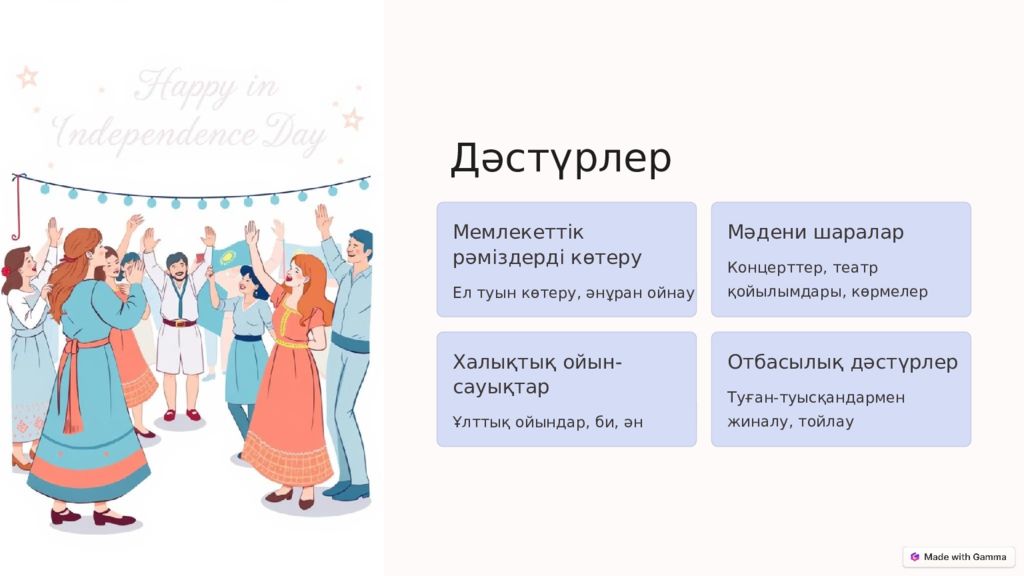 Happy in Independence Day

Дәстүрлер

Мемлекеттік рәміздерді көтеру

Ел туын көтеру, әнұран ойнау

Мәдени шаралар

Концерттер, театр қойылымдары, көрмелер

Халықтық ойын-сауықтар

Ұлттық ойындар, би, ән

Отбасылық дәстүрлер

Туған-туысқандармен жиналу, тойлау

Made with Gamma